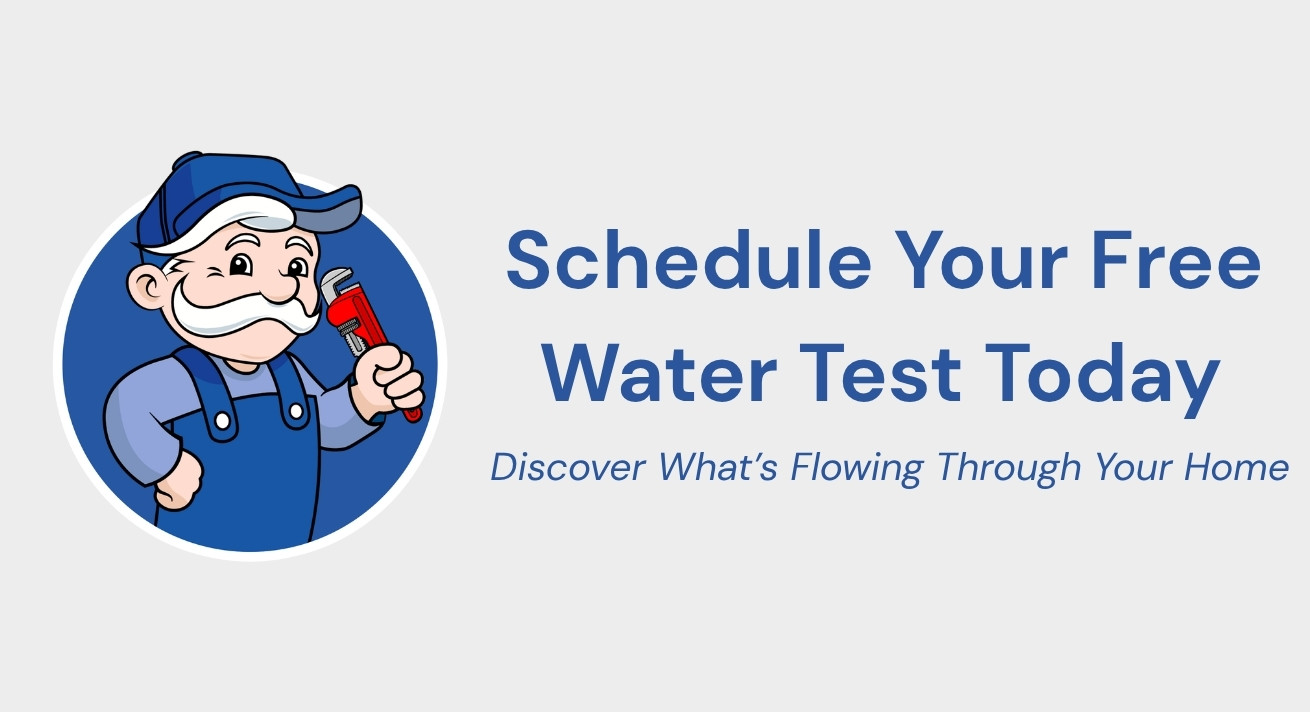 Schedule Your Free Water Test Today

Discover What's Flowing Through Your Home